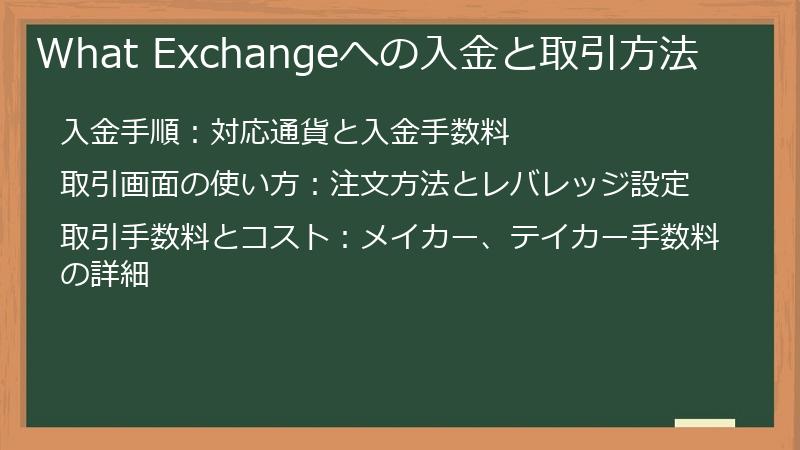 What Exchangeへの入金と取引方法

入金手順：対応通貨と入金手数料

取引画面の使い方：注文方法とレバレッジ設定

取引手数料とコスト：メイカー、テイカー手数料の詳細